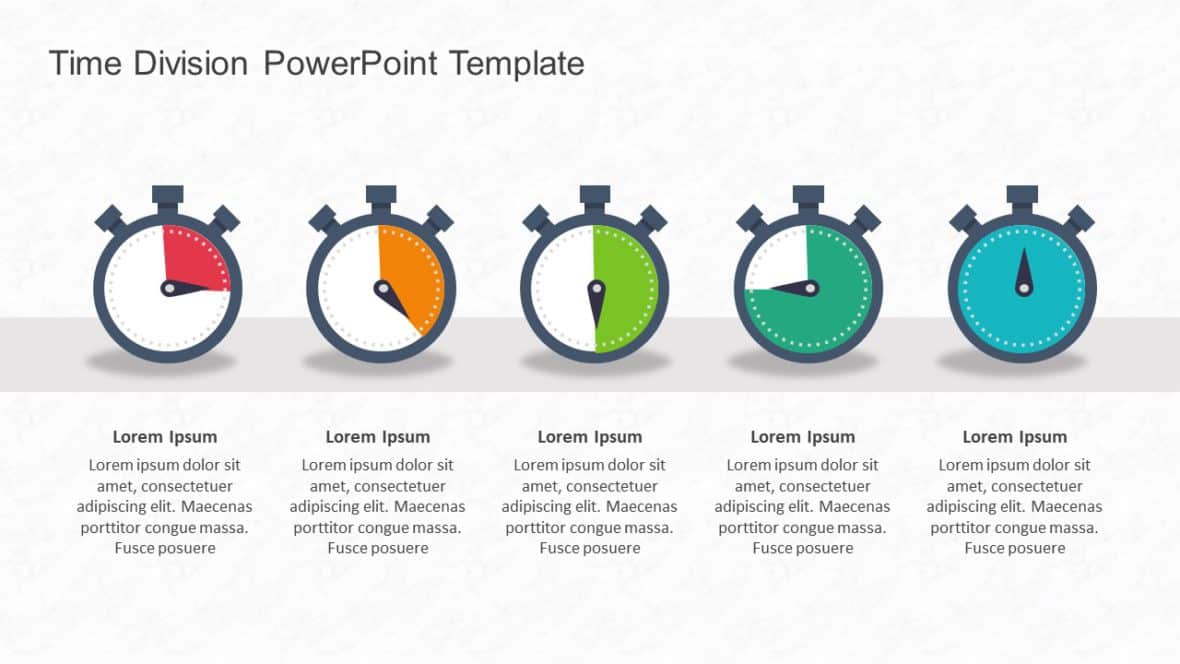 Time Division PowerPoint Template

Lorem Ipsum

Lorem ipsum dolor sit amet, consectetuer adipiscing elit. Maecenas porttitor congue massa. Fusce posuere

Lorem Ipsum

Lorem ipsum dolor sit amet, consectetuer adipiscing elit. Maecenas porttitor congue massa. Fusce posuere

Lorem Ipsum

Lorem ipsum dolor sit amet, consectetuer adipiscing elit. Maecenas porttitor congue massa. Fusce posuere

Lorem Ipsum

Lorem ipsum dolor sit amet, consectetuer adipiscing elit. Maecenas porttitor congue massa. Fusce posuere

Lorem Ipsum

Lorem ipsum dolor sit amet, consectetuer adipiscing elit. Maecenas porttitor congue massa. Fusce posuere